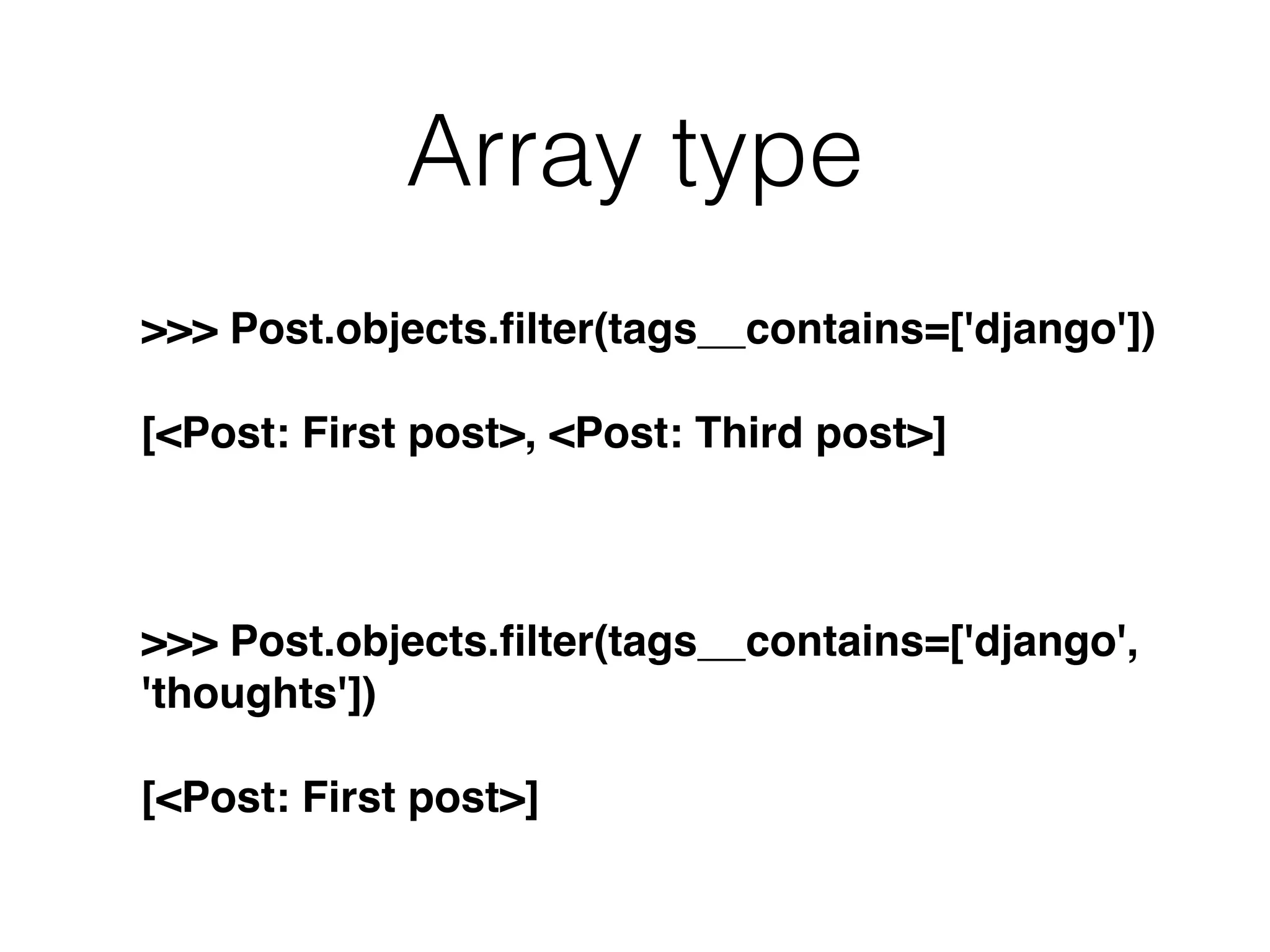 Array type

>>> Post.objects.filter(tags__contains=['django'])

[<Post: First post>, <Post: Third post>]

>>> Post.objects.filter(tags__contains=['django', 'thoughts'])

[<Post: First post>]